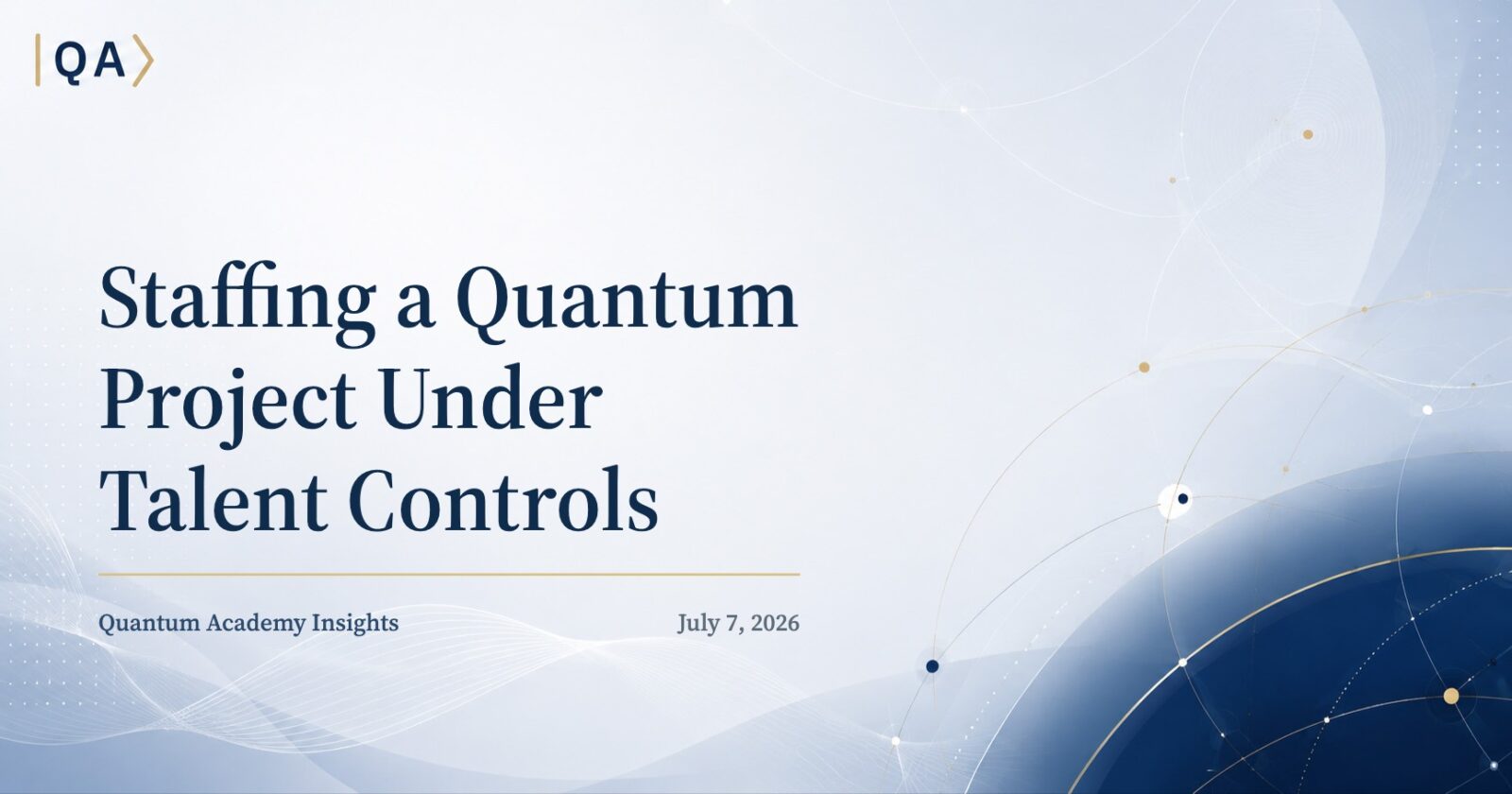 QA

Staffing a Quantum Project Under Talent Controls

Quantum Academy Insights

July 7, 2026